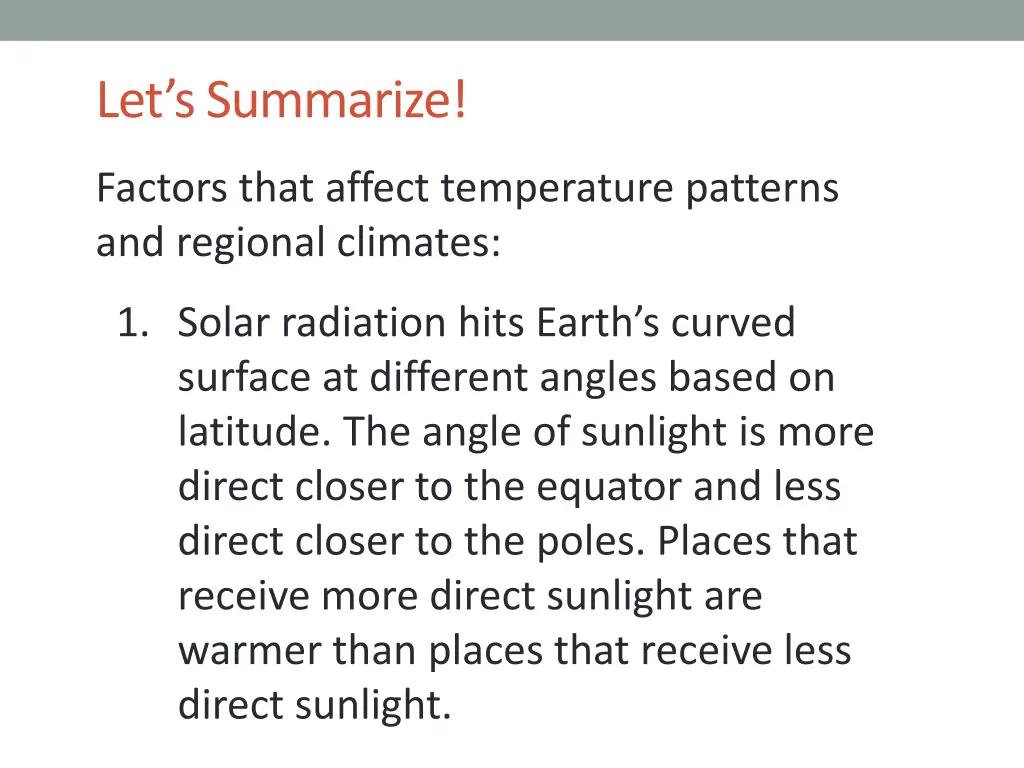 Let's Summarize!

Factors that affect temperature patterns and regional climates:

1. Solar radiation hits Earth's curved surface at different angles based on latitude. The angle of sunlight is more direct closer to the equator and less direct closer to the poles. Places that receive more direct sunlight are warmer than places that receive less direct sunlight.